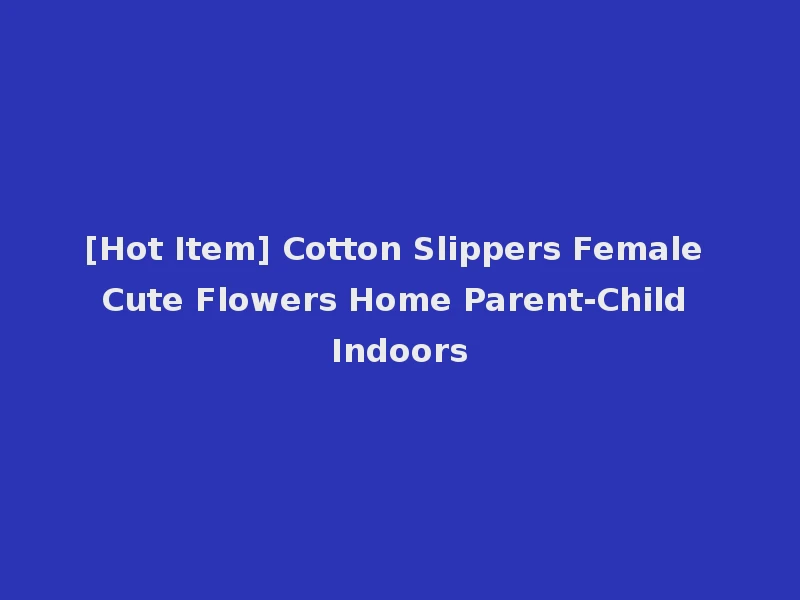 [Hot Item] Cotton Slippers Female Cute Flowers Home Parent-Child Indoors